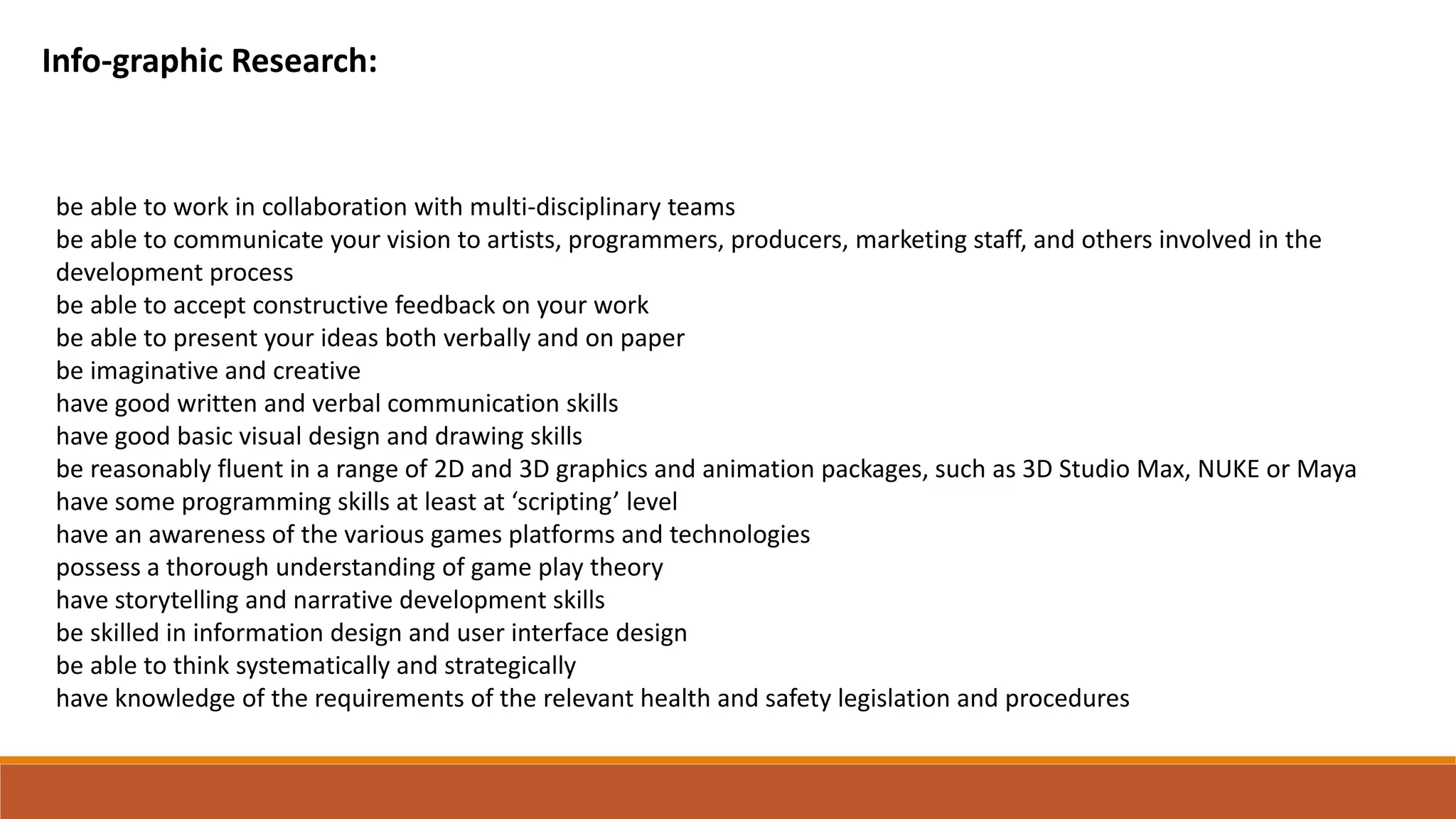 Info-graphic Research:

be able to work in collaboration with multi-disciplinary teams
be able to communicate your vision to artists, programmers, producers, marketing staff, and others involved in the development process
be able to accept constructive feedback on your work
be able to present your ideas both verbally and on paper
be imaginative and creative
have good written and verbal communication skills
have good basic visual design and drawing skills
be reasonably fluent in a range of 2D and 3D graphics and animation packages, such as 3D Studio Max, NUKE or Maya
have some programming skills at least at ‘scripting’ level
have an awareness of the various games platforms and technologies
possess a thorough understanding of game play theory
have storytelling and narrative development skills
be skilled in information design and user interface design
be able to think systematically and strategically
have knowledge of the requirements of the relevant health and safety legislation and procedures